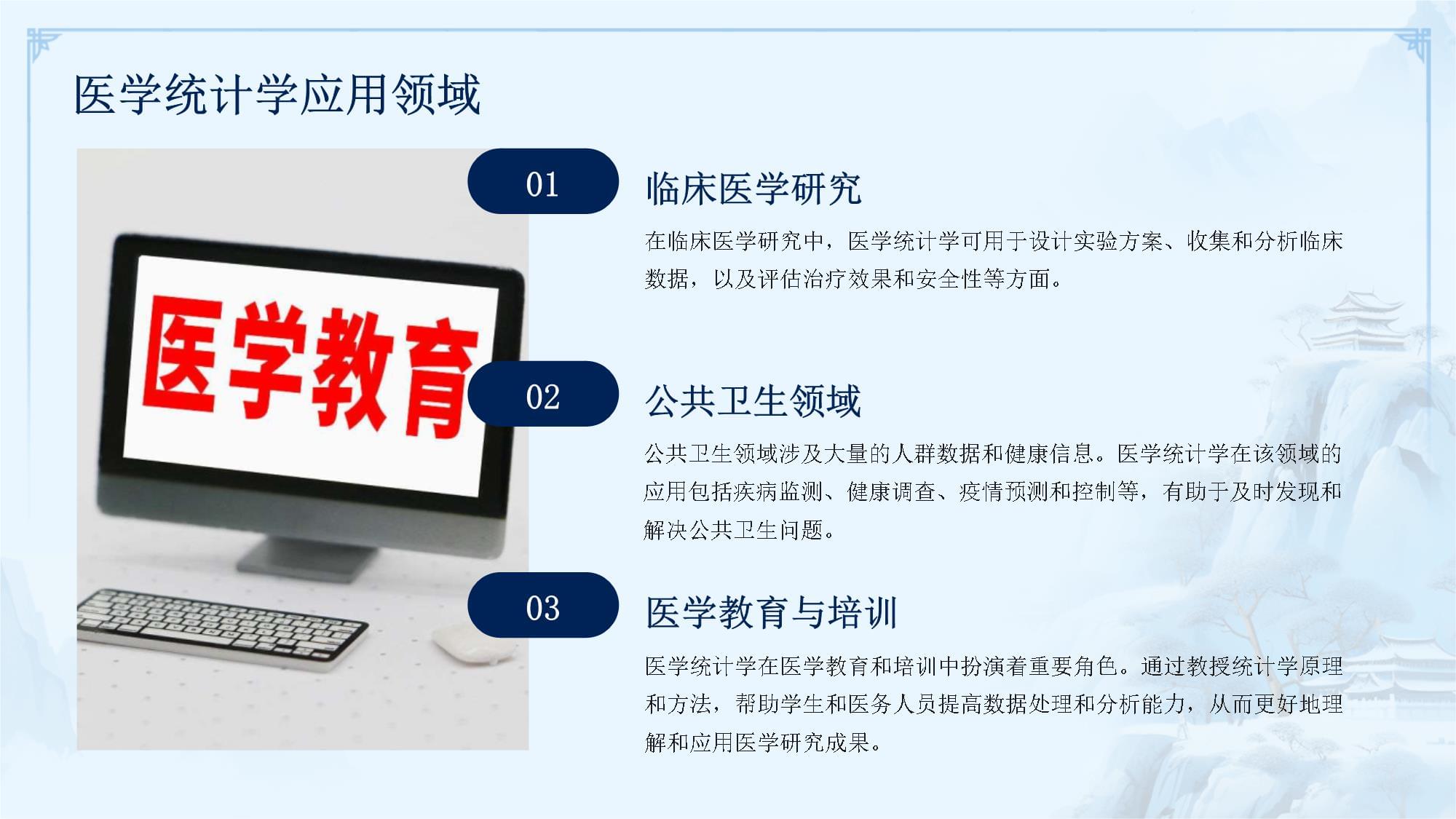 医学统计学应用领域

医学教育

01

临床医学研究

在临床医学研究中，医学统计学可用于设计实验方案、收集和分析临床数据，以及评估治疗效果和安全性等方面。

02

公共卫生领域

公共卫生领域涉及大量的人群数据和健康信息。医学统计学在该领域的应用包括疾病监测、健康调查、疫情预测和控制等，有助于及时发现和解决公共卫生问题。

03

医学教育与培训

医学统计学在医学教育和培训中扮演着重要角色。通过教授统计学原理和方法，帮助学生和医务人员提高数据处理和分析能力，从而更好地理解和应用医学研究成果。